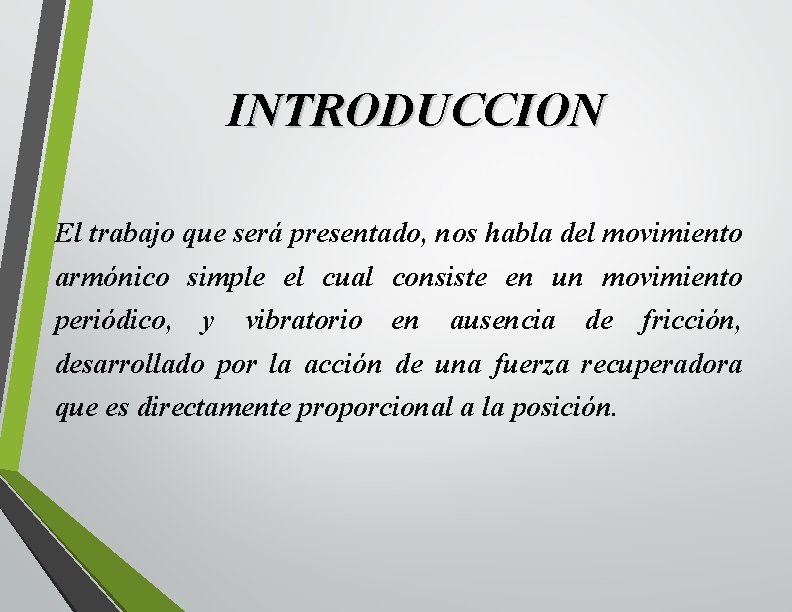 INTRODUCCION

El trabajo que será presentado, nos habla del movimiento armónico simple el cual consiste en un movimiento periódico, y vibratorio en ausencia de fricción, desarrollado por la acción de una fuerza recuperadora que es directamente proporcional a la posición.